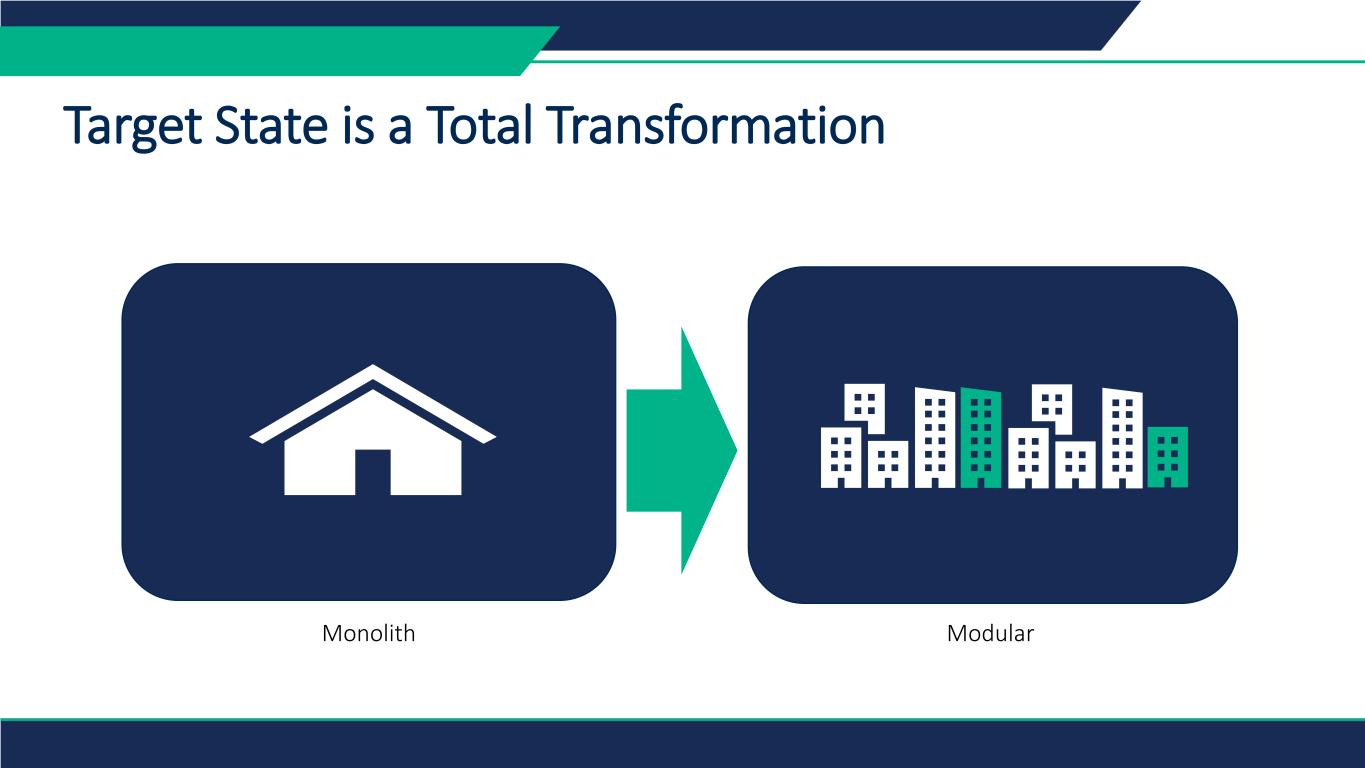 Target State is a Total Transformation

Monolith

Modular